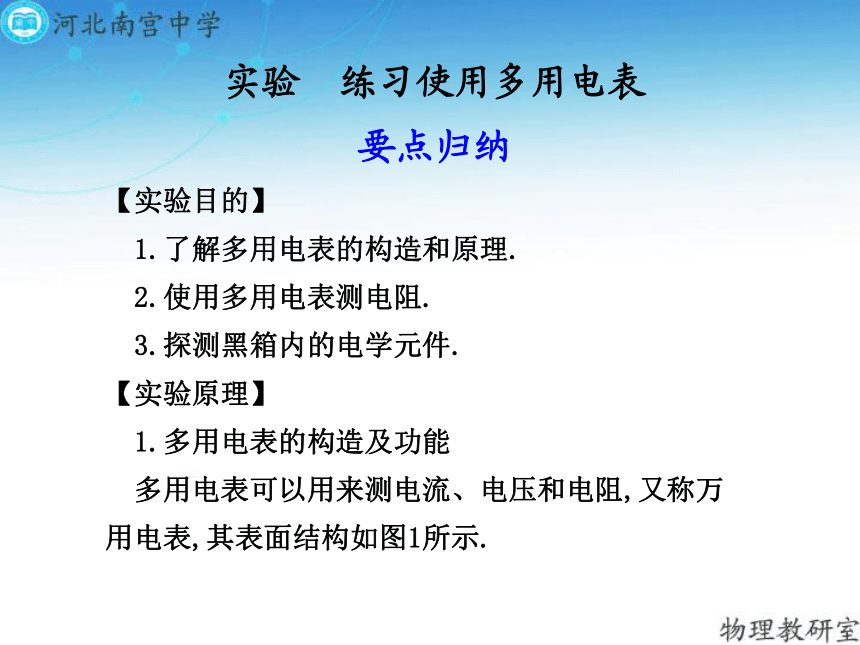 河北南宫中学

实验　练习使用多用电表

要点归纳

【实验目的】

1.了解多用电表的构造和原理.

2.使用多用电表测电阻.

3.探测黑箱内的电学元件.

【实验原理】

1.多用电表的构造及功能

多用电表可以用来测电流、电压和电阻,又称万用电表,其表面结构如图1所示.

物理教研室